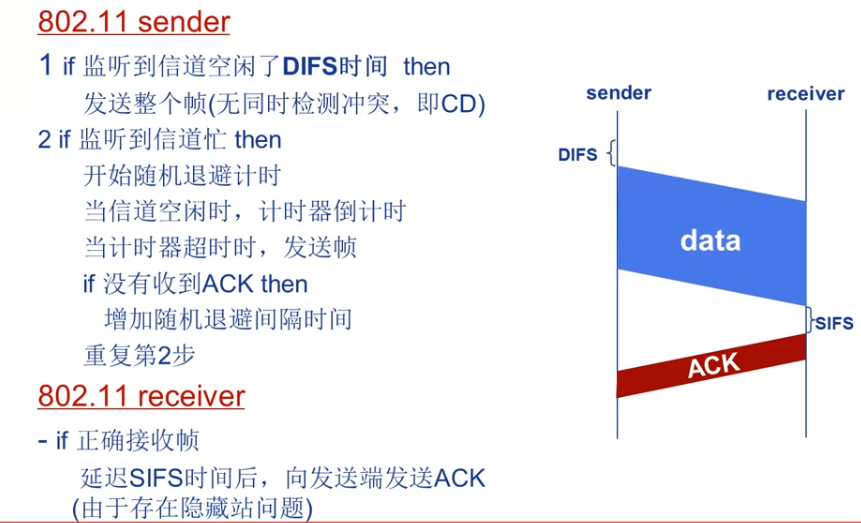 802.11 sender

1 if 监听到信道空闲了DIFS时间 then
发送整个帧(无同时检测冲突，即CD)

2 if 监听到信道忙 then
开始随机退避计时
当信道空闲时，计时器倒计时
当计时器超时时，发送帧
if 没有收到ACK then
增加随机退避间隔时间
重复第2步

802.11 receiver

- if 正确接收帧
延迟SIFS时间后，向发送端发送ACK
(由于存在隐藏站问题)

sender
receiver
DIFS
data
SIFS
ACK